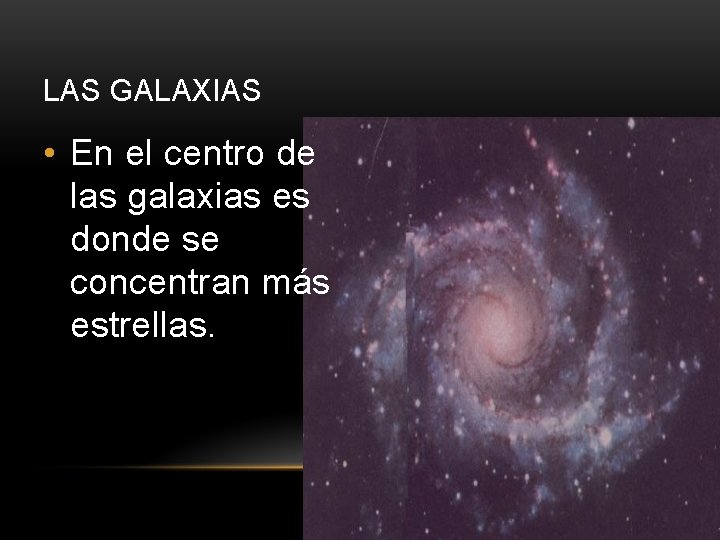 LAS GALAXIAS

• En el centro de las galaxias es donde se concentran más estrellas.